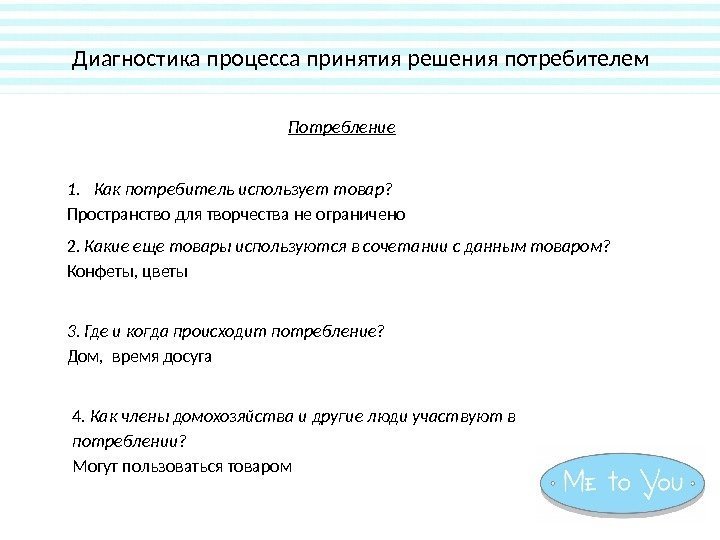 Диагностика процесса принятия решения потребителем

Потребление

1. Как потребитель использует товар?
Пространство для творчества не ограничено

2. Какие еще товары используются в сочетании с данным товаром?
Конфеты, цветы

3. Где и когда происходит потребление?
Дом, время досуга

4. Как члены домохозяйства и другие люди участвуют в потреблении?
Могут пользоваться товаром

Me to You